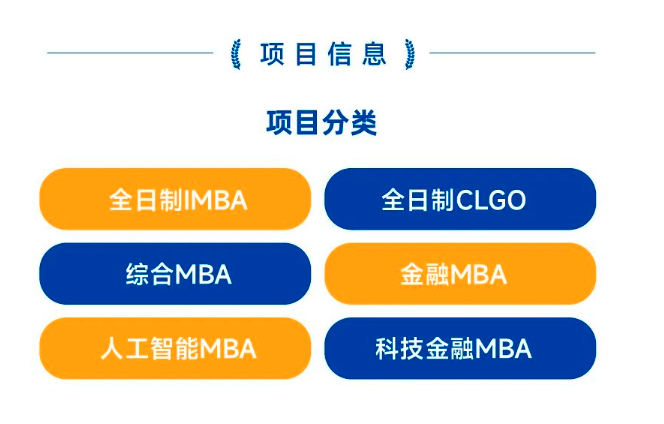 项目信息

项目分类

全日制IMBA

全日制CLGO

综合MBA

金融MBA

人工智能MBA

科技金融MBA